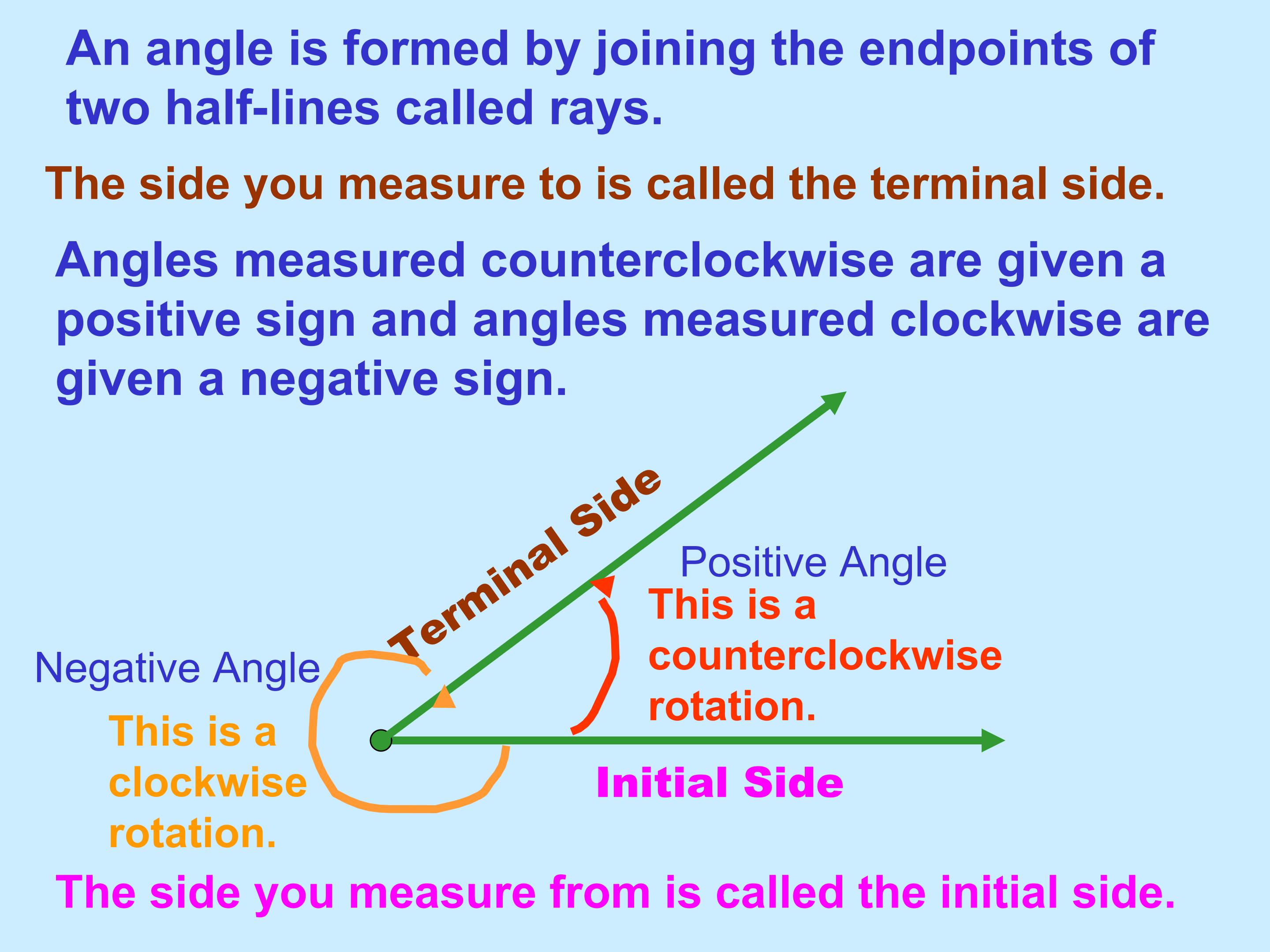 An angle is formed by joining the endpoints of two half-lines called rays.

The side you measure to is called the terminal side.

Angles measured counterclockwise are given a positive sign and angles measured clockwise are given a negative sign.

Terminal Side

Positive Angle

This is a counterclockwise rotation.

Negative Angle

This is a clockwise rotation.

Initial Side

The side you measure from is called the initial side.